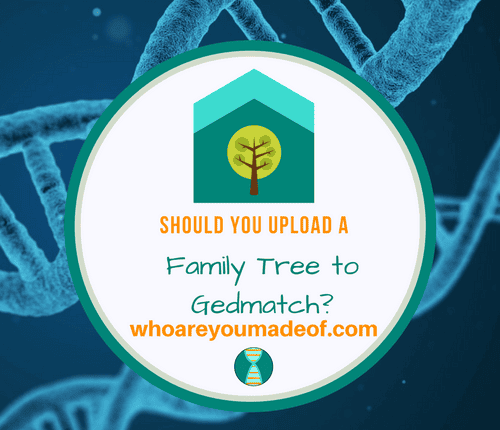 SHOULD YOU UPLOAD A

Family Tree to Gedmatch?

whoareyoumadeof.com